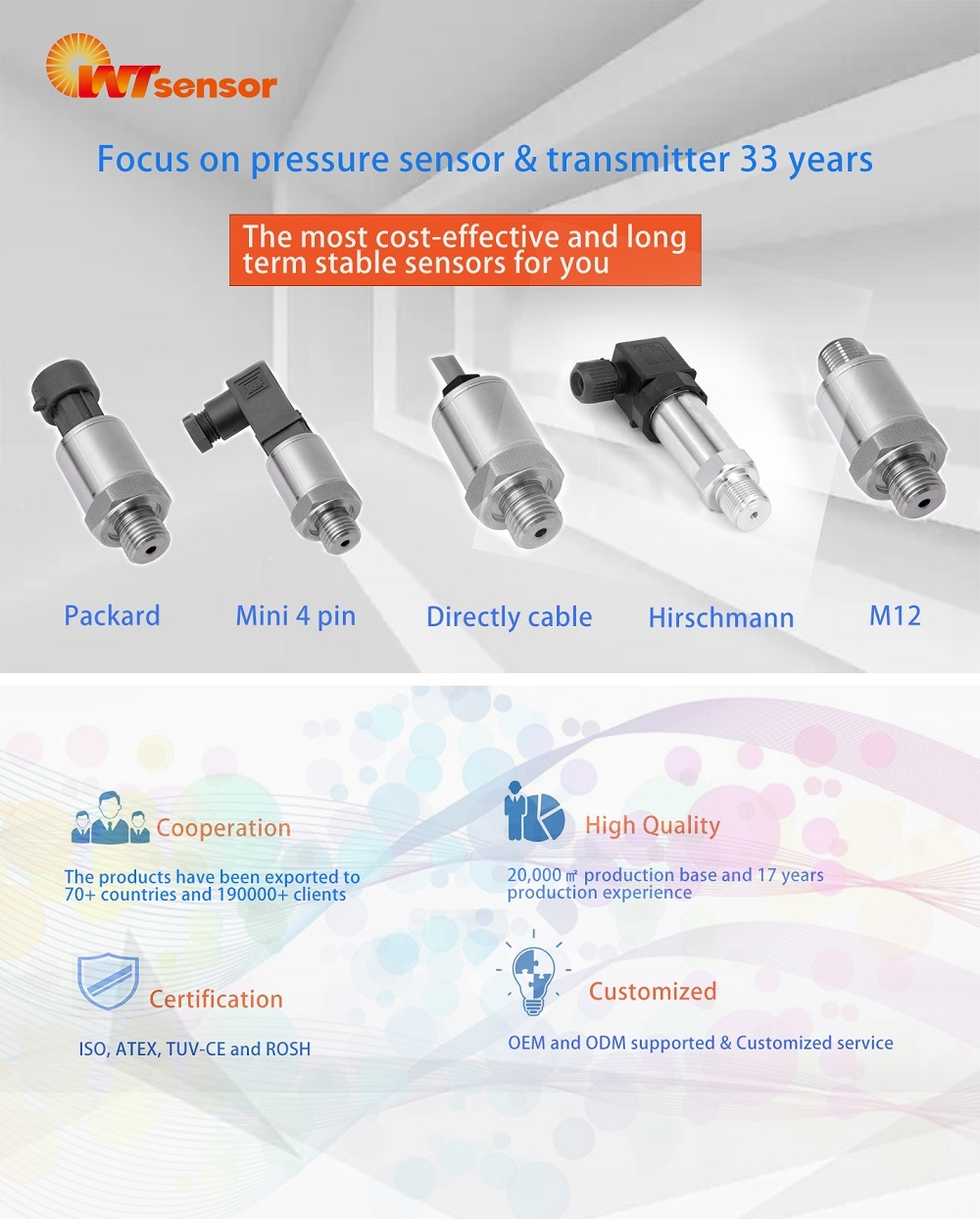 WTsensor

Focus on pressure sensor & transmitter 33 years

The most cost-effective and long term stable sensors for you

Packard

Mini 4 pin

Directly cable

Hirschmann

M12

Cooperation

The products have been exported to 70+ countries and 190000+ clients

High Quality

20,000 ㎡ production base and 17 years production experience

Certification

ISO, ATEX, TUV-CE and ROSH

Customized

OEM and ODM supported & Customized service